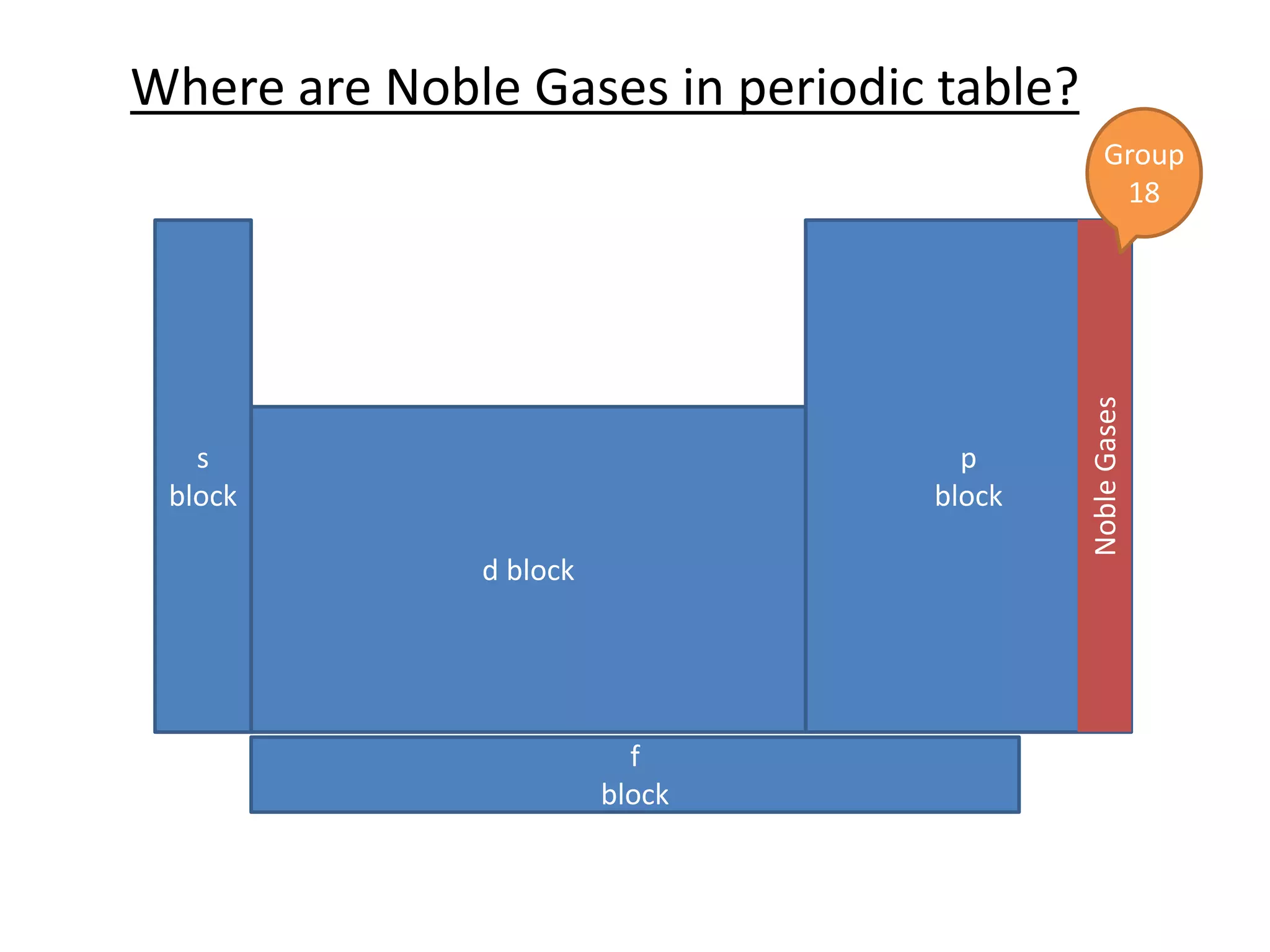 Where are Noble Gases in periodic table?

Group 18

s block

d block

p block

Noble Gases

f block